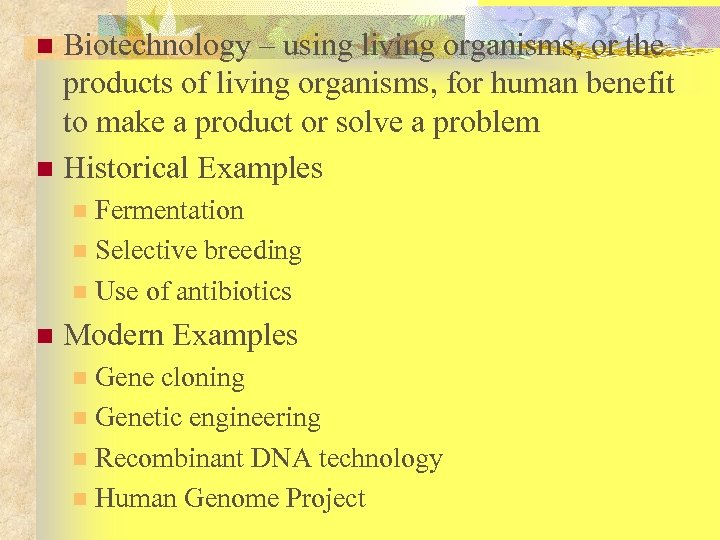 Biotechnology – using living organisms, or the products of living organisms, for human benefit to make a product or solve a problem

Historical Examples

Fermentation

Selective breeding

Use of antibiotics

Modern Examples

Gene cloning

Genetic engineering

Recombinant DNA technology

Human Genome Project